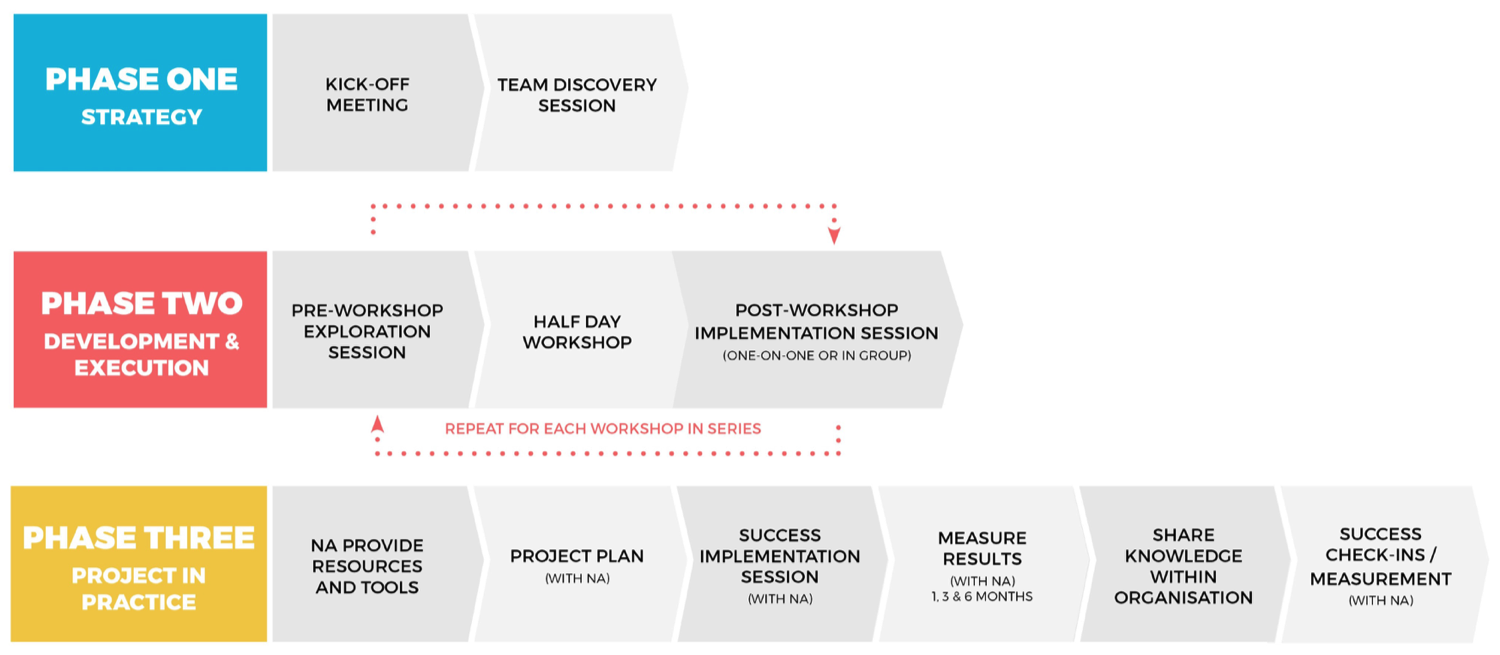 PHASE ONE
STRATEGY

KICK-OFF MEETING

TEAM DISCOVERY SESSION

PHASE TWO
DEVELOPMENT & EXECUTION

PRE-WORKSHOP EXPLORATION SESSION

HALF DAY WORKSHOP

POST-WORKSHOP IMPLEMENTATION SESSION
(ONE-ON-ONE OR IN GROUP)

REPEAT FOR EACH WORKSHOP IN SERIES

PHASE THREE
PROJECT IN PRACTICE

NA PROVIDE RESOURCES AND TOOLS

PROJECT PLAN
(WITH NA)

SUCCESS IMPLEMENTATION SESSION
(WITH NA)

MEASURE RESULTS
(WITH NA)
1, 3 & 6 MONTHS

SHARE KNOWLEDGE WITHIN ORGANISATION

SUCCESS CHECK-INS / MEASUREMENT
(WITH NA)